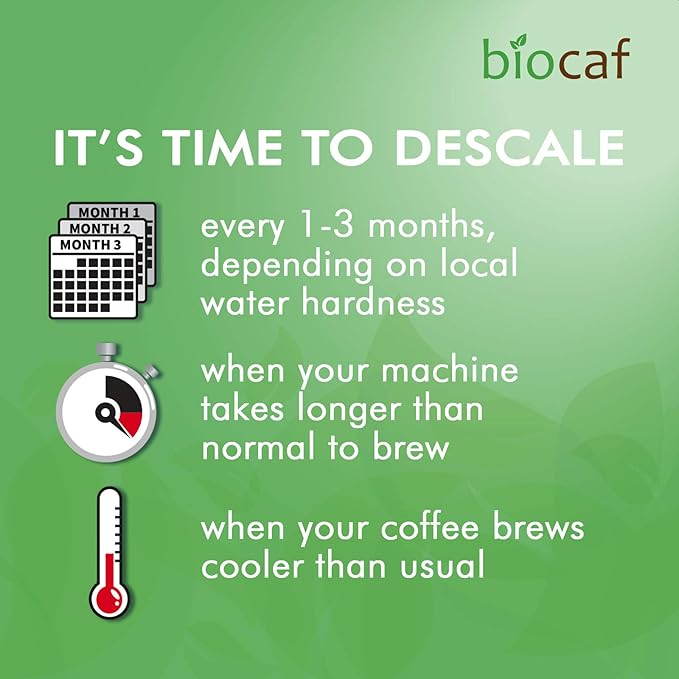 biocaf

IT'S TIME TO DESCALE

MONTH 1
MONTH 2
MONTH 3

every 1-3 months, depending on local water hardness

when your machine takes longer than normal to brew

when your coffee brews cooler than usual